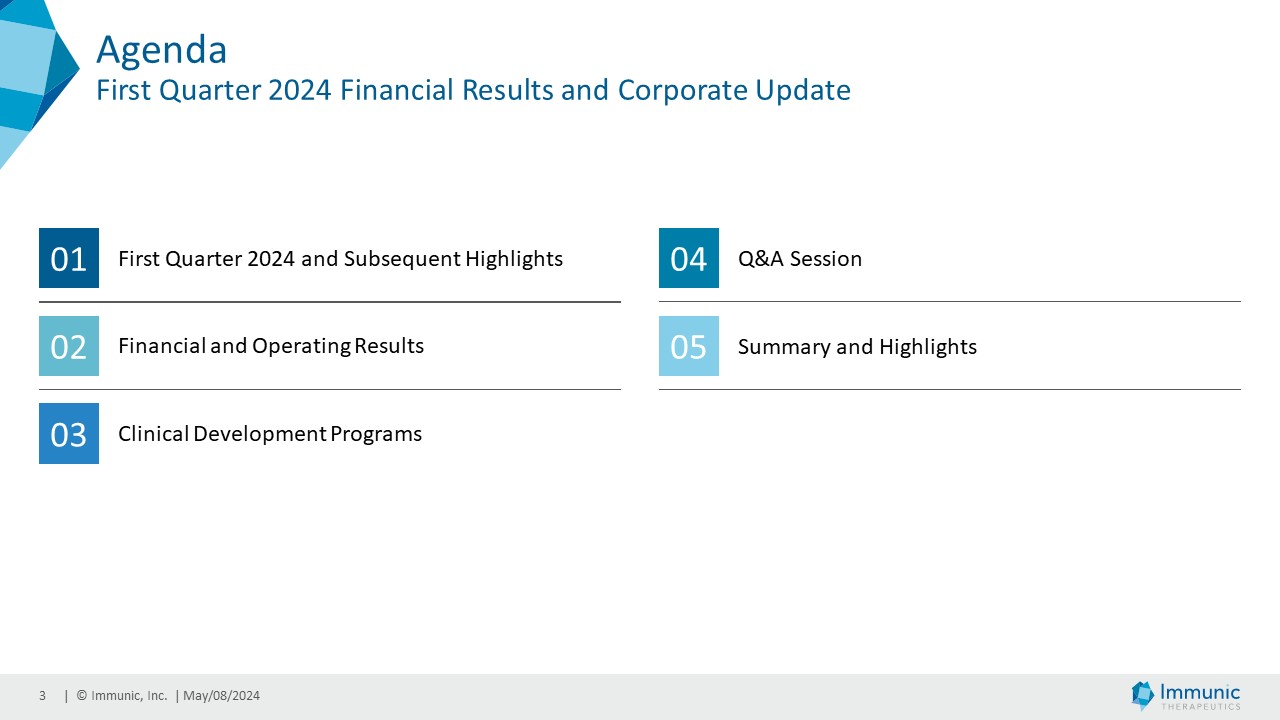 Agenda
First Quarter 2024 Financial Results and Corporate Update

01 First Quarter 2024 and Subsequent Highlights

02 Financial and Operating Results

03 Clinical Development Programs

04 Q&A Session

05 Summary and Highlights

3 | © Immunic, Inc. | May/08/2024

Immunic THERAPEUTICS